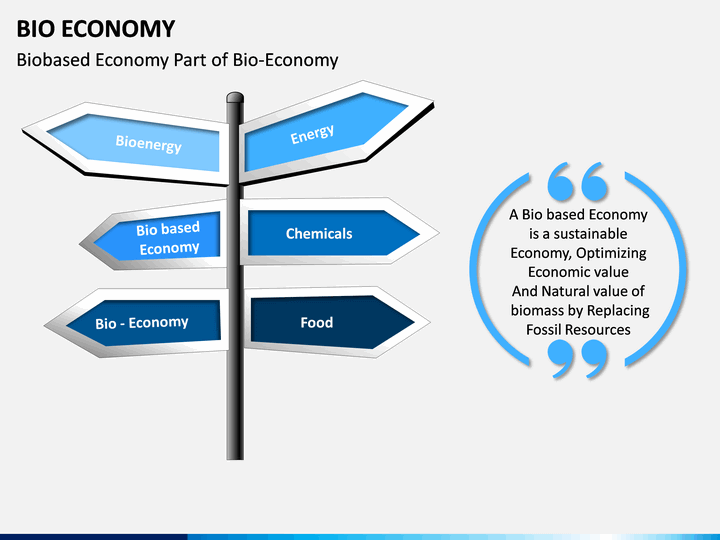 BIO ECONOMY

Biobased Economy Part of Bio-Economy

Bioenergy

Energy

Bio based Economy

Chemicals

Bio - Economy

Food

A Bio based Economy is a sustainable Economy, Optimizing Economic value And Natural value of biomass by Replacing Fossil Resources